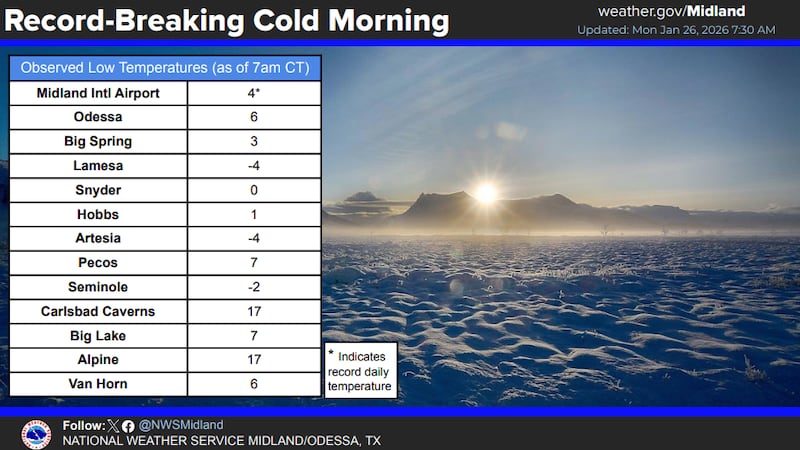 Record-Breaking Cold Morning

weather.gov/Midland
Updated: Mon Jan 26, 2026 7:30 AM

| Observed Low Temperatures (as of 7am CT) | |
|---|---|
| Midland Intl Airport | 4* |
| Odessa | 6 |
| Big Spring | 3 |
| Lamesa | -4 |
| Snyder | 0 |
| Hobbs | 1 |
| Artesia | -4 |
| Pecos | 7 |
| Seminole | -2 |
| Carlsbad Caverns | 17 |
| Big Lake | 7 |
| Alpine | 17 |
| Van Horn | 6 |

* Indicates record daily temperature

Follow: @NWSMidland
NATIONAL WEATHER SERVICE MIDLAND/ODESSA, TX